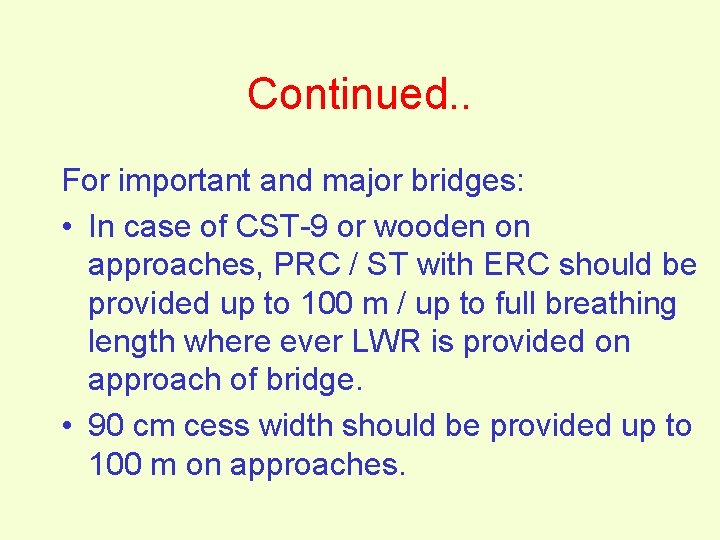 Continued..

For important and major bridges:

• In case of CST-9 or wooden on approaches, PRC / ST with ERC should be provided up to 100 m / up to full breathing length where ever LWR is provided on approach of bridge.

• 90 cm cess width should be provided up to 100 m on approaches.